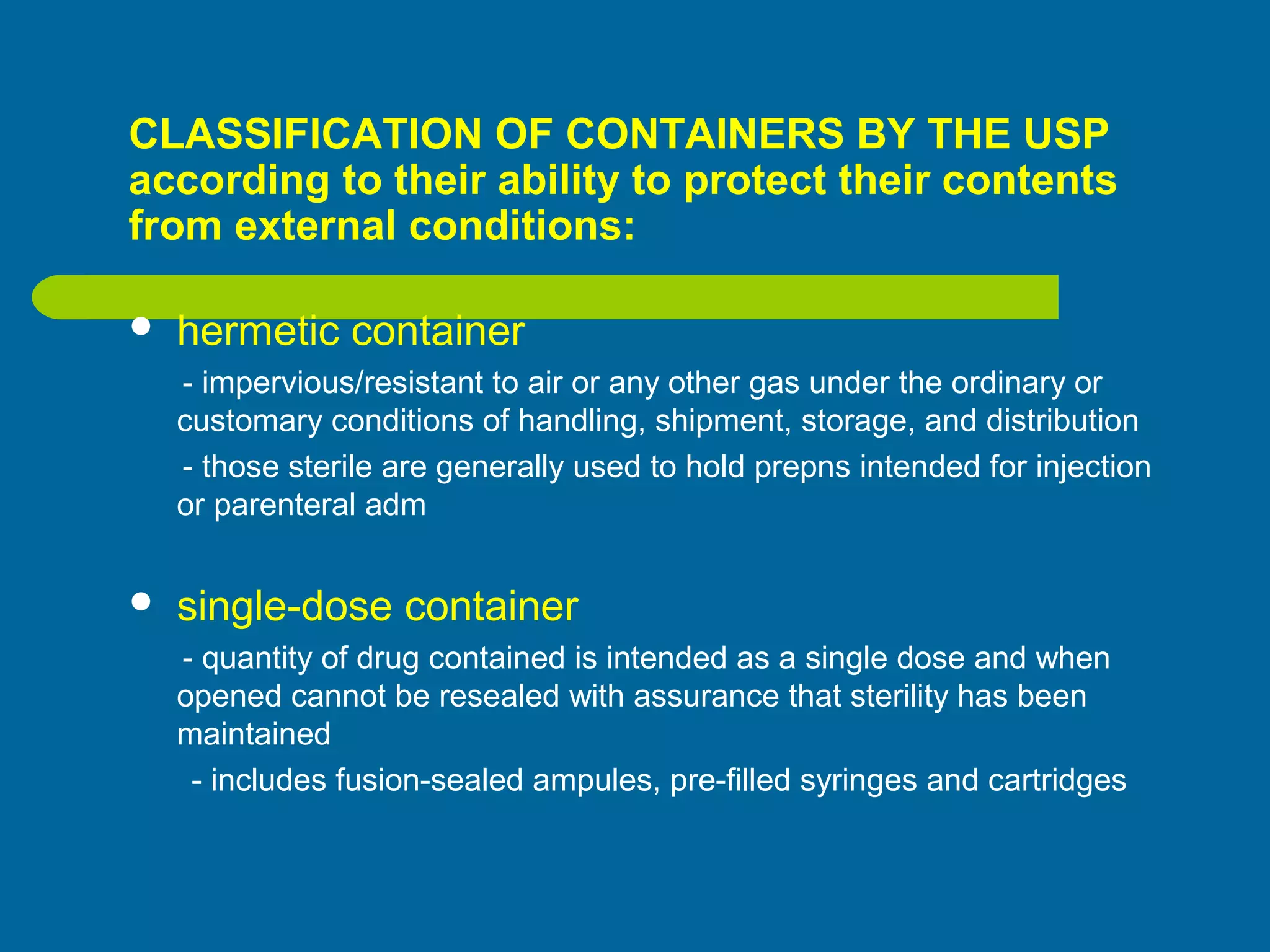 CLASSIFICATION OF CONTAINERS BY THE USP according to their ability to protect their contents from external conditions:

• hermetic container

- impervious/resistant to air or any other gas under the ordinary or customary conditions of handling, shipment, storage, and distribution

- those sterile are generally used to hold prepns intended for injection or parenteral adm

• single-dose container

- quantity of drug contained is intended as a single dose and when opened cannot be resealed with assurance that sterility has been maintained

- includes fusion-sealed ampules, pre-filled syringes and cartridges